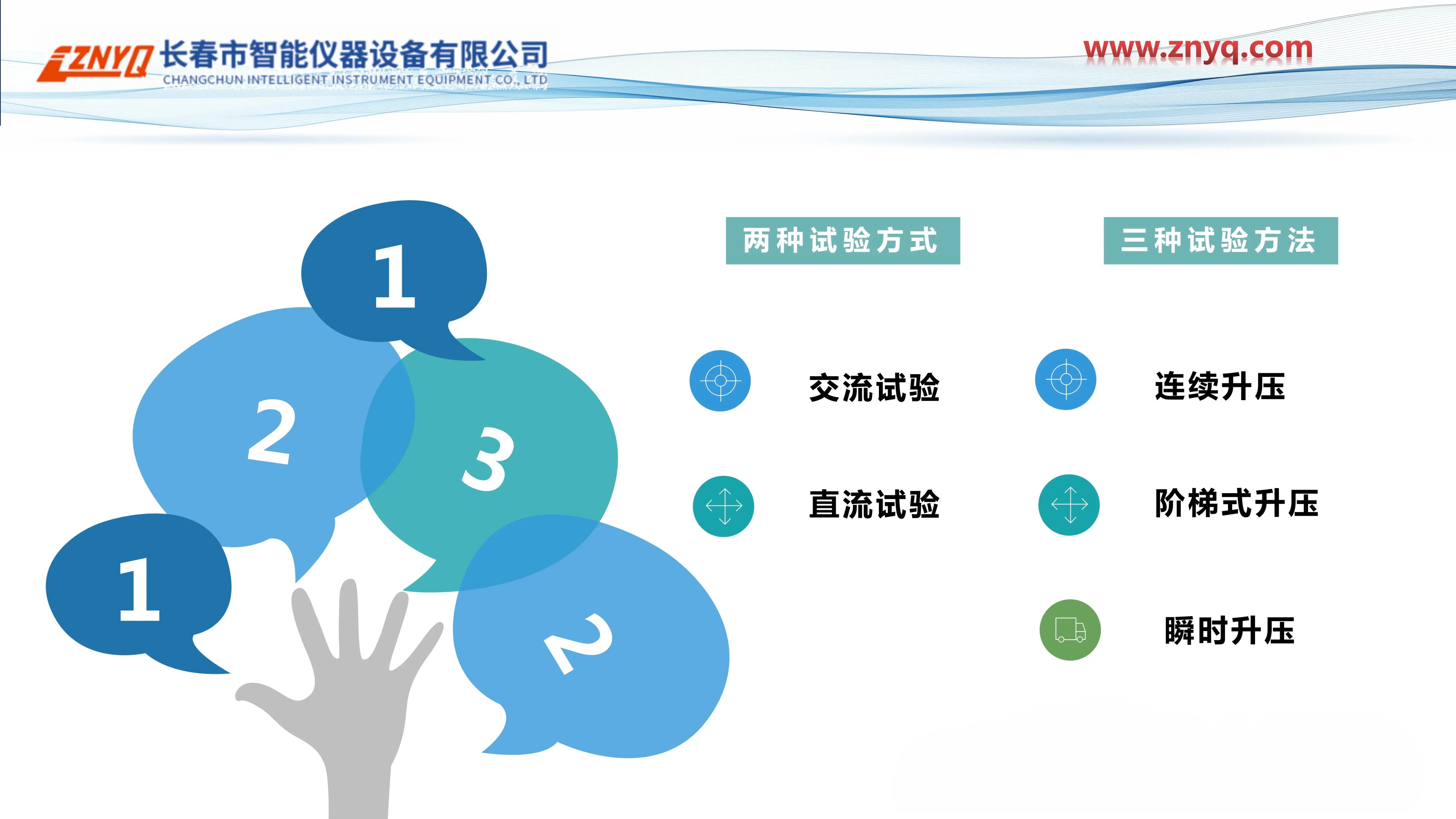 ZNYQ 长春市智能仪器设备有限公司
CHANGCHUN INTELLIGENT INSTRUMENT EQUIPMENT CO., LTD

www.znyq.com

1

2

3

1

2

两种试验方式

交流试验

直流试验

三种试验方法

连续升压

阶梯式升压

瞬时升压